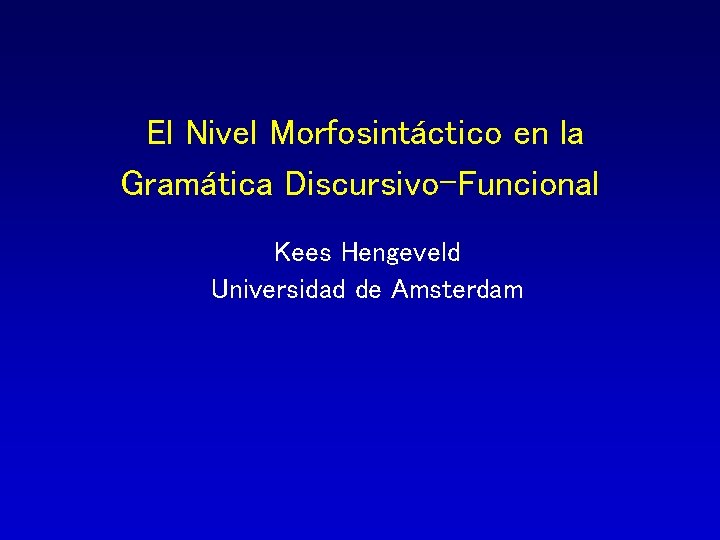 El Nivel Morfosintáctico en la Gramática Discursivo-Funcional

Kees Hengeveld
Universidad de Amsterdam